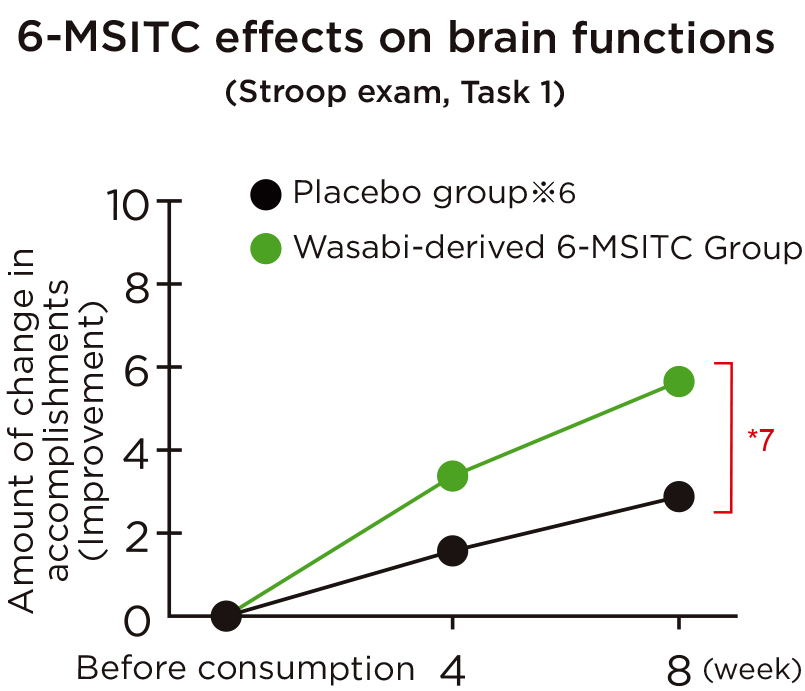 6-MSITC effects on brain functions
(Stroop exam, Task 1)

Placebo group※6
Wasabi-derived 6-MSITC Group

Amount of change in accomplishments (Improvement)

10
8
6
4
2
0

*7

Before consumption 4 8 (week)